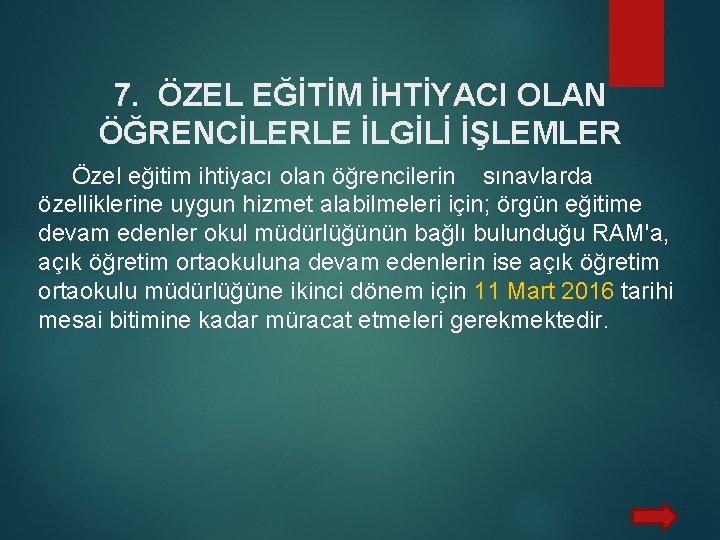 7. ÖZEL EĞİTİM İHTİYACI OLAN ÖĞRENCİLERLE İLGİLİ İŞLEMLER

Özel eğitim ihtiyacı olan öğrencilerin sınavlarda özelliklerine uygun hizmet alabilmeleri için; örgün eğitime devam edenler okul müdürlüğünün bağlı bulunduğu RAM'a, açık öğretim ortaokuluna devam edenlerin ise açık öğretim ortaokulu müdürlüğüne ikinci dönem için 11 Mart 2016 tarihi mesai bitimine kadar müracat etmeleri gerekmektedir.